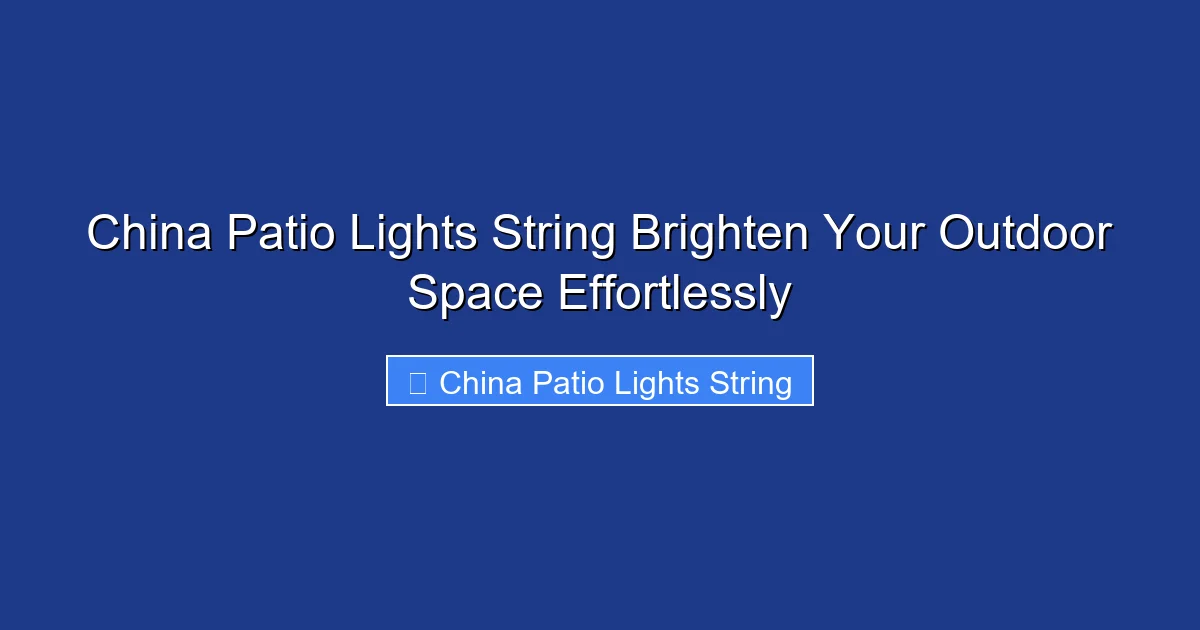 China Patio Lights String Brighten Your Outdoor Space Effortlessly

China Patio Lights String